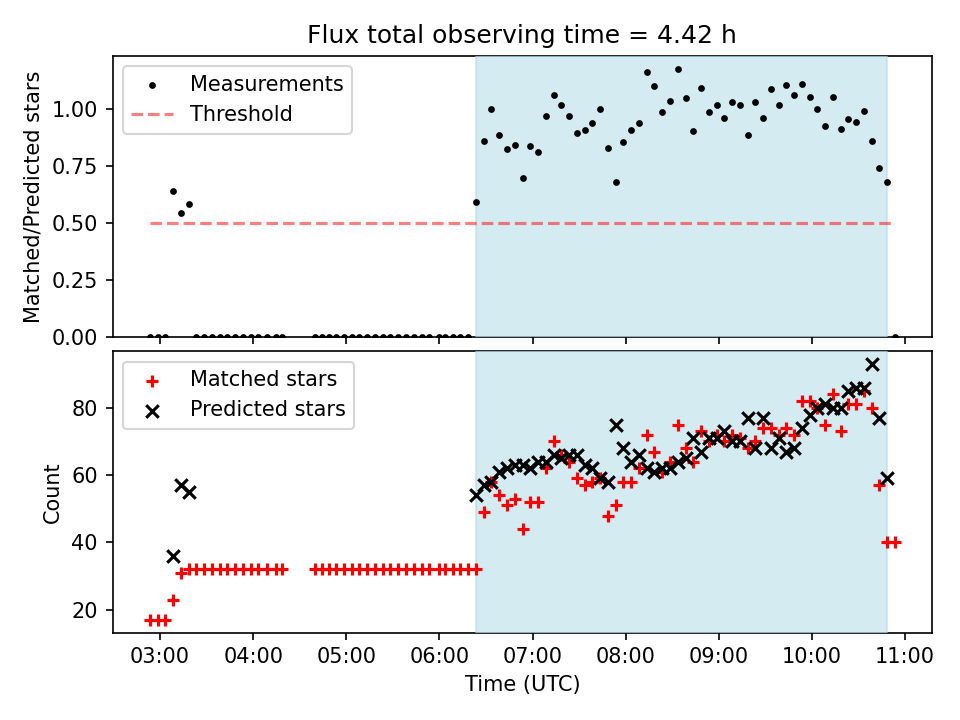 Flux total observing time = 4.42 h

Measurements
Threshold

Matched/Predicted stars

1.00
0.75
0.50
0.25
0.00

Matched stars
Predicted stars

Count

80
60
40
20

03:00
04:00
05:00
06:00
07:00
08:00
09:00
10:00
11:00

Time (UTC)